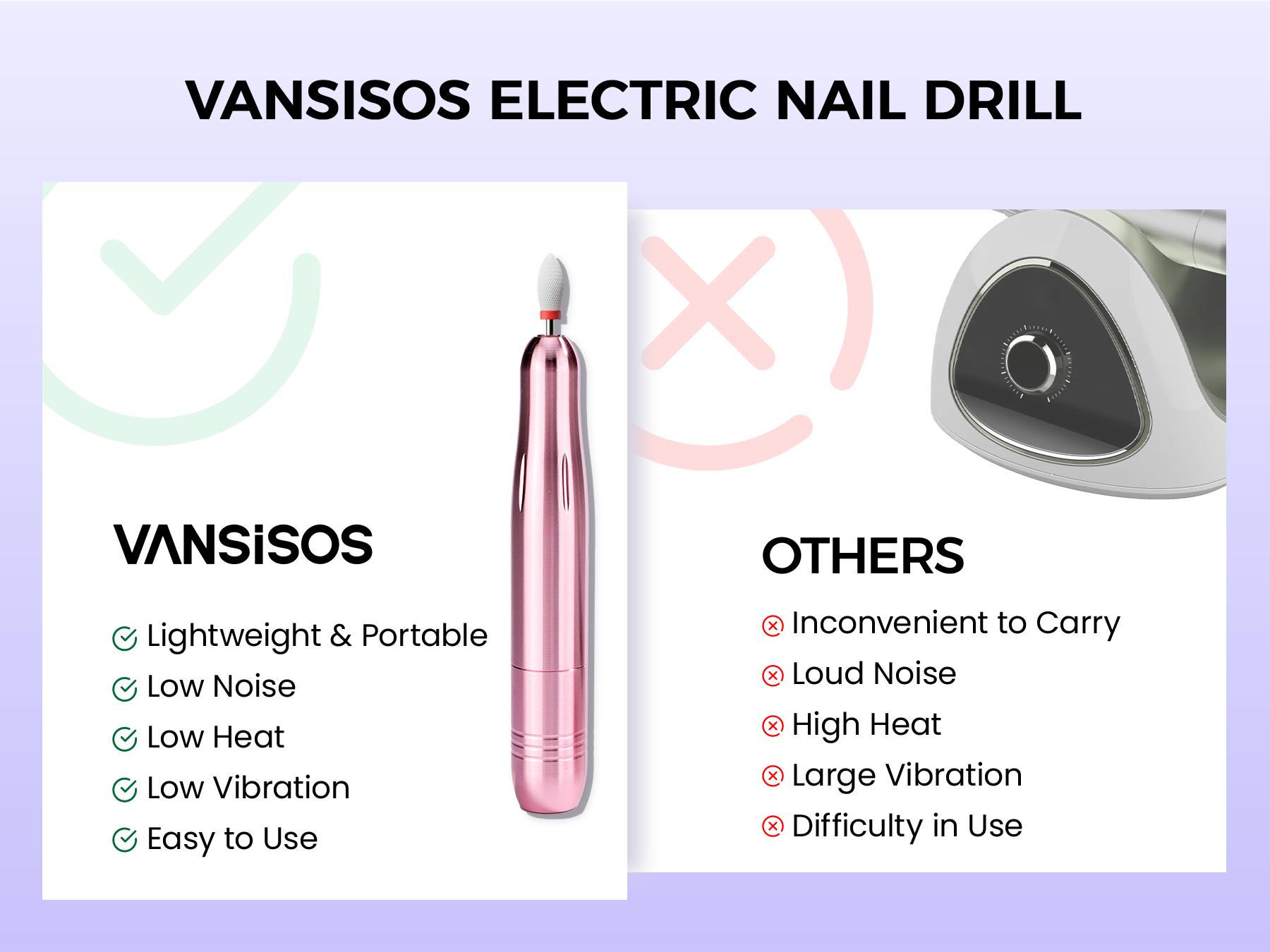 VANSISOS ELECTRIC NAIL DRILL

VANSiSOS

Lightweight & Portable
Low Noise
Low Heat
Low Vibration
Easy to Use

OTHERS

Inconvenient to Carry
Loud Noise
High Heat
Large Vibration
Difficulty in Use